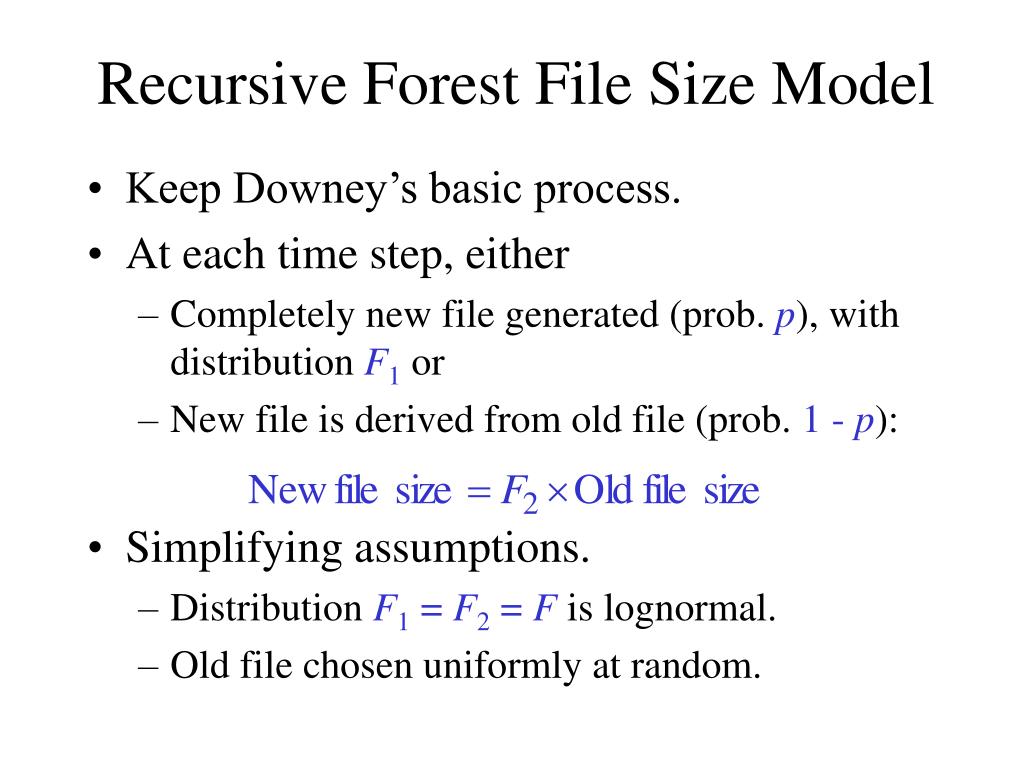 Recursive Forest File Size Model

• Keep Downey's basic process.
• At each time step, either
  – Completely new file generated (prob. $p$), with distribution $F_1$ or
  – New file is derived from old file (prob. $1 - p$):

$\text{New file size} = F_2 \times \text{Old file size}$

• Simplifying assumptions.
  – Distribution $F_1 = F_2 = F$ is lognormal.
  – Old file chosen uniformly at random.